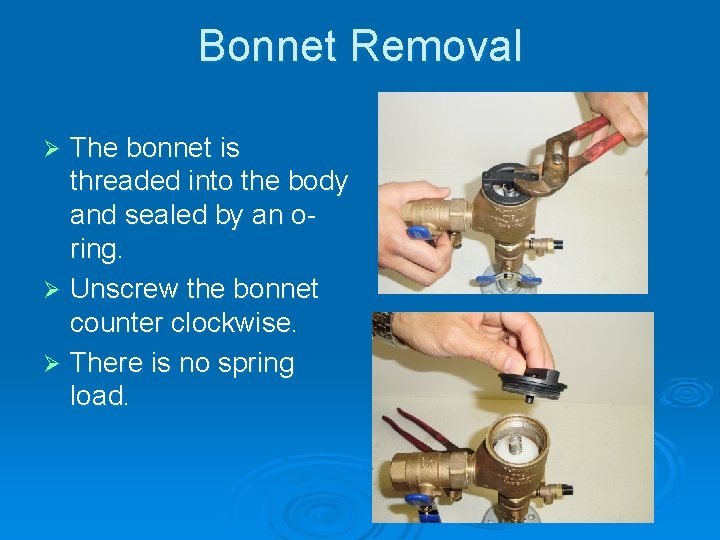 Bonnet Removal

➢ The bonnet is threaded into the body and sealed by an o-ring.

➢ Unscrew the bonnet counter clockwise.

➢ There is no spring load.